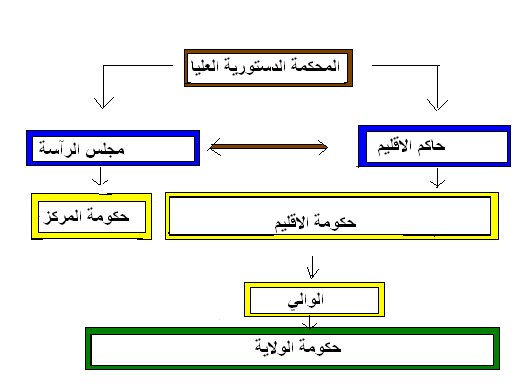 المحكمة الدستورية العليا

حاكم الاقليم

مجلس الرآسة

حكومة الاقليم

حكومة المركز

الوالي

حكومة الولاية